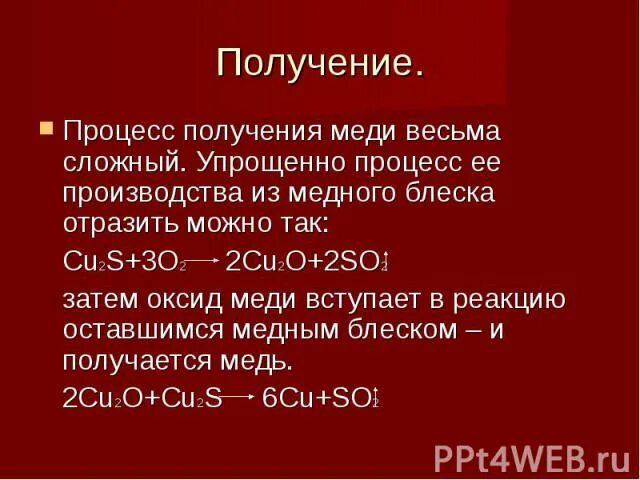 Получение.

Процесс получения меди весьма сложный. Упрощенно процесс ее производства из медного блеска отразить можно так:

$Cu_2S+3O_2 \rightarrow 2Cu_2O+2SO_2\uparrow$

затем оксид меди вступает в реакцию оставшимся медным блеском – и получается медь.

$2Cu_2O+Cu_2S \rightarrow 6Cu+SO_2\uparrow$

PPt4WEB.ru